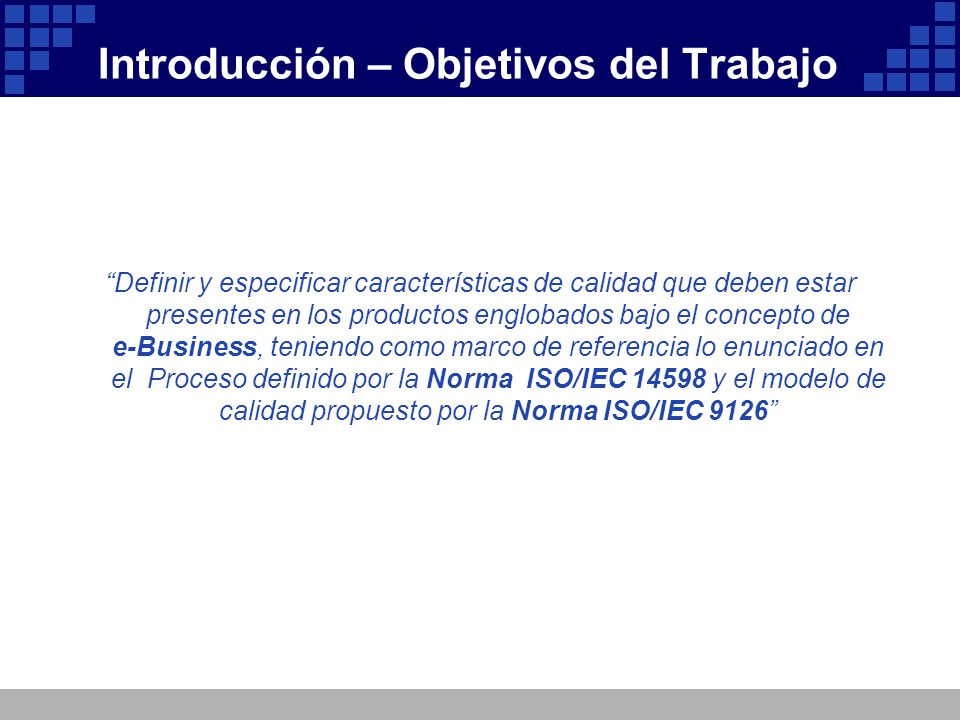 Introducción – Objetivos del Trabajo

“Definir y especificar características de calidad que deben estar presentes en los productos englobados bajo el concepto de e-Business, teniendo como marco de referencia lo enunciado en el Proceso definido por la Norma ISO/IEC 14598 y el modelo de calidad propuesto por la Norma ISO/IEC 9126”